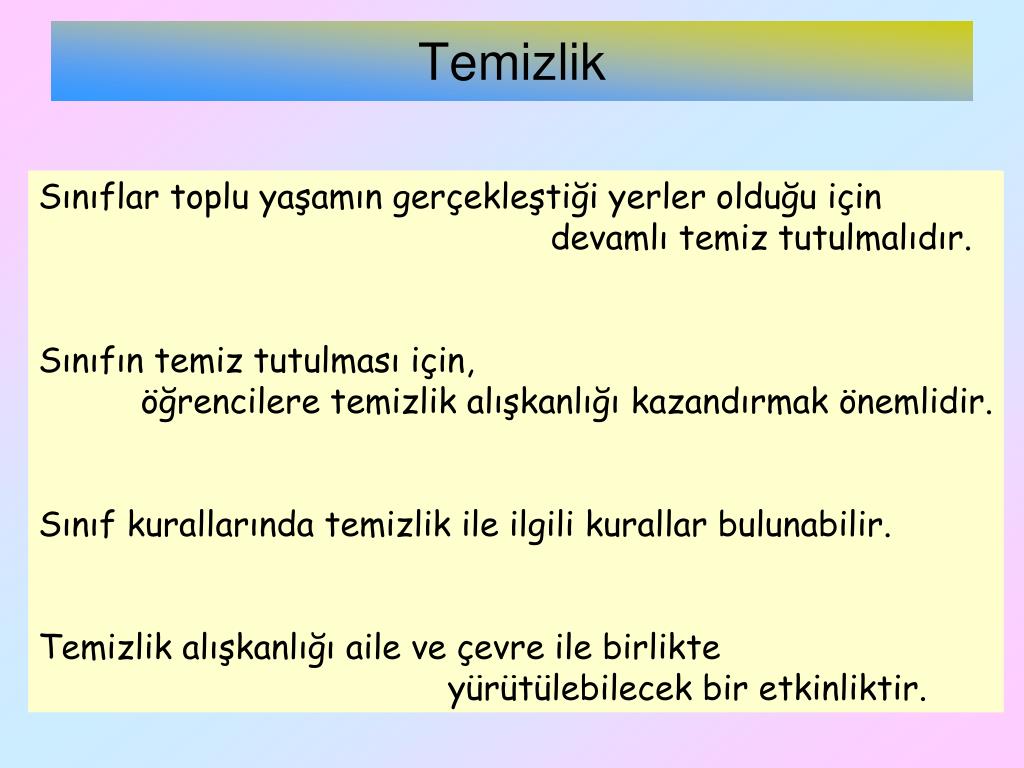 Temizlik

Sınıflar toplu yaşamın gerçekleştiği yerler olduğu için devamlı temiz tutulmalıdır.

Sınıfın temiz tutulması için, öğrencilere temizlik alışkanlığı kazandırmak önemlidir.

Sınıf kurallarında temizlik ile ilgili kurallar bulunabilir.

Temizlik alışkanlığı aile ve çevre ile birlikte yürütülebilecek bir etkinliktir.